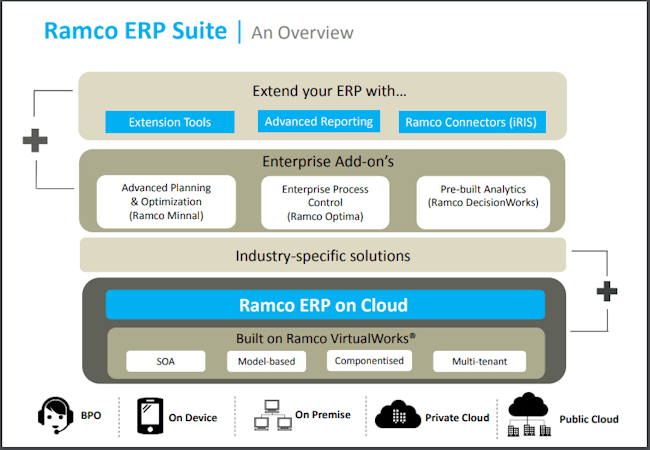 Ramco ERP Suite | An Overview

Extend your ERP with…

Extension Tools

Advanced Reporting

Ramco Connectors (iRIS)

Enterprise Add-on's

Advanced Planning & Optimization (Ramco Minnal)

Enterprise Process Control (Ramco Optima)

Pre-built Analytics (Ramco DecisionWorks)

Industry-specific solutions

Ramco ERP on Cloud

Built on Ramco VirtualWorks®

SOA

Model-based

Componentised

Multi-tenant

BPO

On Device

On Premise

Private Cloud

Public Cloud